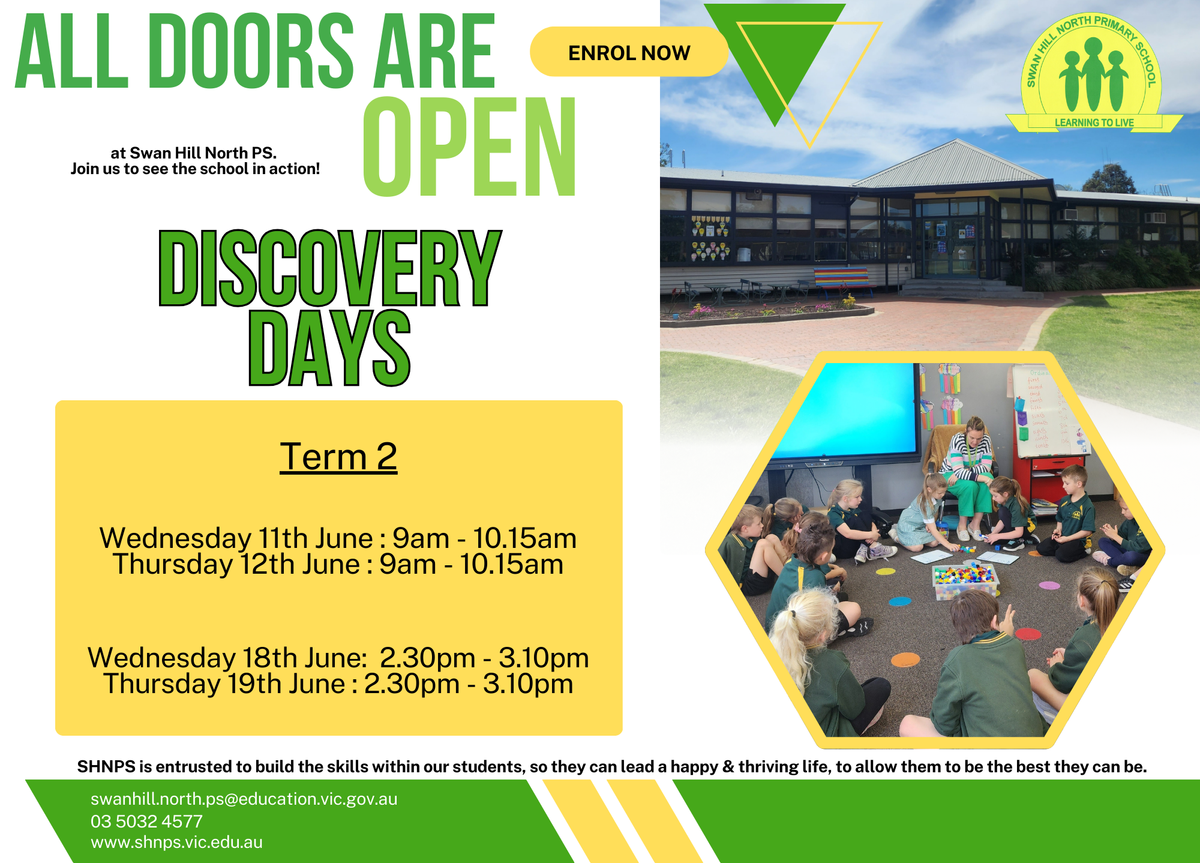 ALL DOORS ARE OPEN

ENROL NOW

SWAN HILL NORTH PRIMARY SCHOOL
LEARNING TO LIVE

at Swan Hill North PS.
Join us to see the school in action!

DISCOVERY DAYS

Term 2

Wednesday 11th June : 9am - 10.15am
Thursday 12th June : 9am - 10.15am

Wednesday 18th June: 2.30pm - 3.10pm
Thursday 19th June : 2.30pm - 3.10pm

SHNPS is entrusted to build the skills within our students, so they can lead a happy & thriving life, to allow them to be the best they can be.

swanhill.north.ps@education.vic.gov.au
03 5032 4577
www.shnps.vic.edu.au